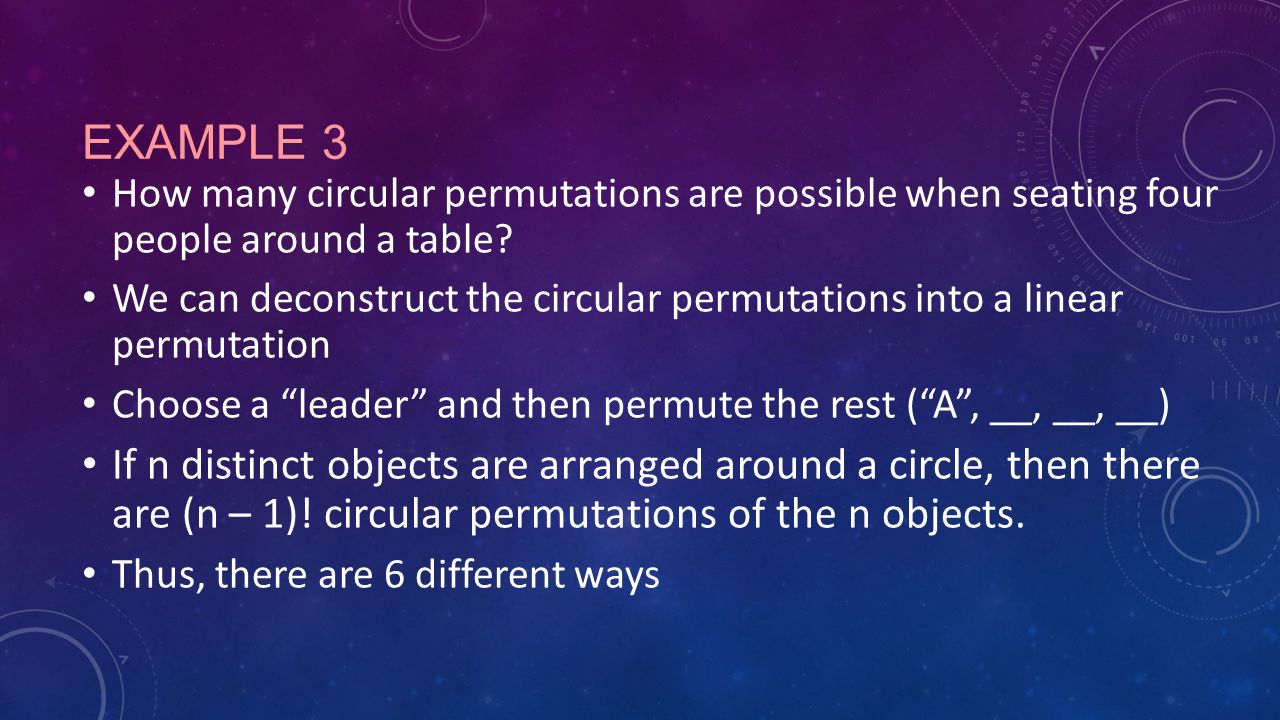 EXAMPLE 3

• How many circular permutations are possible when seating four people around a table?

• We can deconstruct the circular permutations into a linear permutation

• Choose a “leader” and then permute the rest (“A”, __, __, __)

• If n distinct objects are arranged around a circle, then there are (n – 1)! circular permutations of the n objects.

• Thus, there are 6 different ways